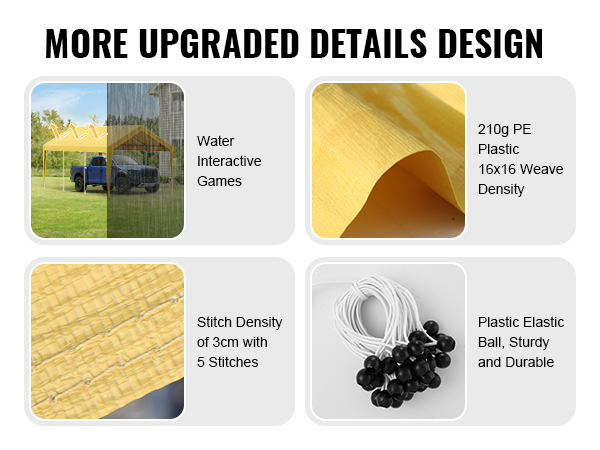 MORE UPGRADED DETAILS DESIGN

Water Interactive Games

210g PE Plastic 16x16 Weave Density

Stitch Density of 3cm with 5 Stitches

Plastic Elastic Ball, Sturdy and Durable